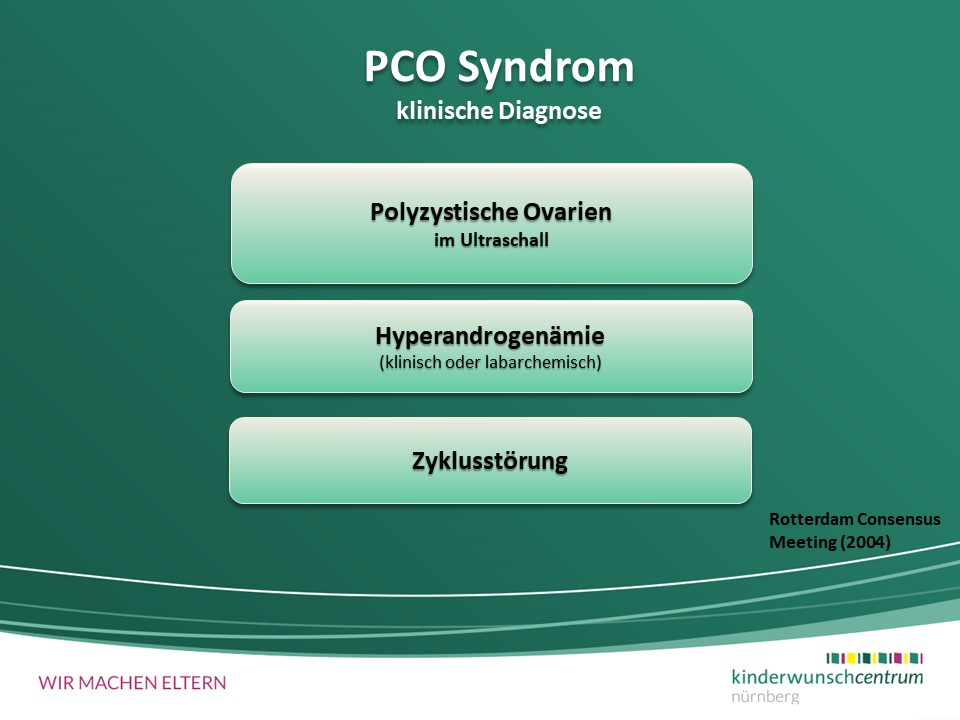 PCO Syndrom
klinische Diagnose

Polyzystische Ovarien
im Ultraschall

Hyperandrogenämie
(klinisch oder labarchemisch)

Zyklusstörung

Rotterdam Consensus Meeting (2004)

WIR MACHEN ELTERN

kinderwunschcentrum
nürnberg